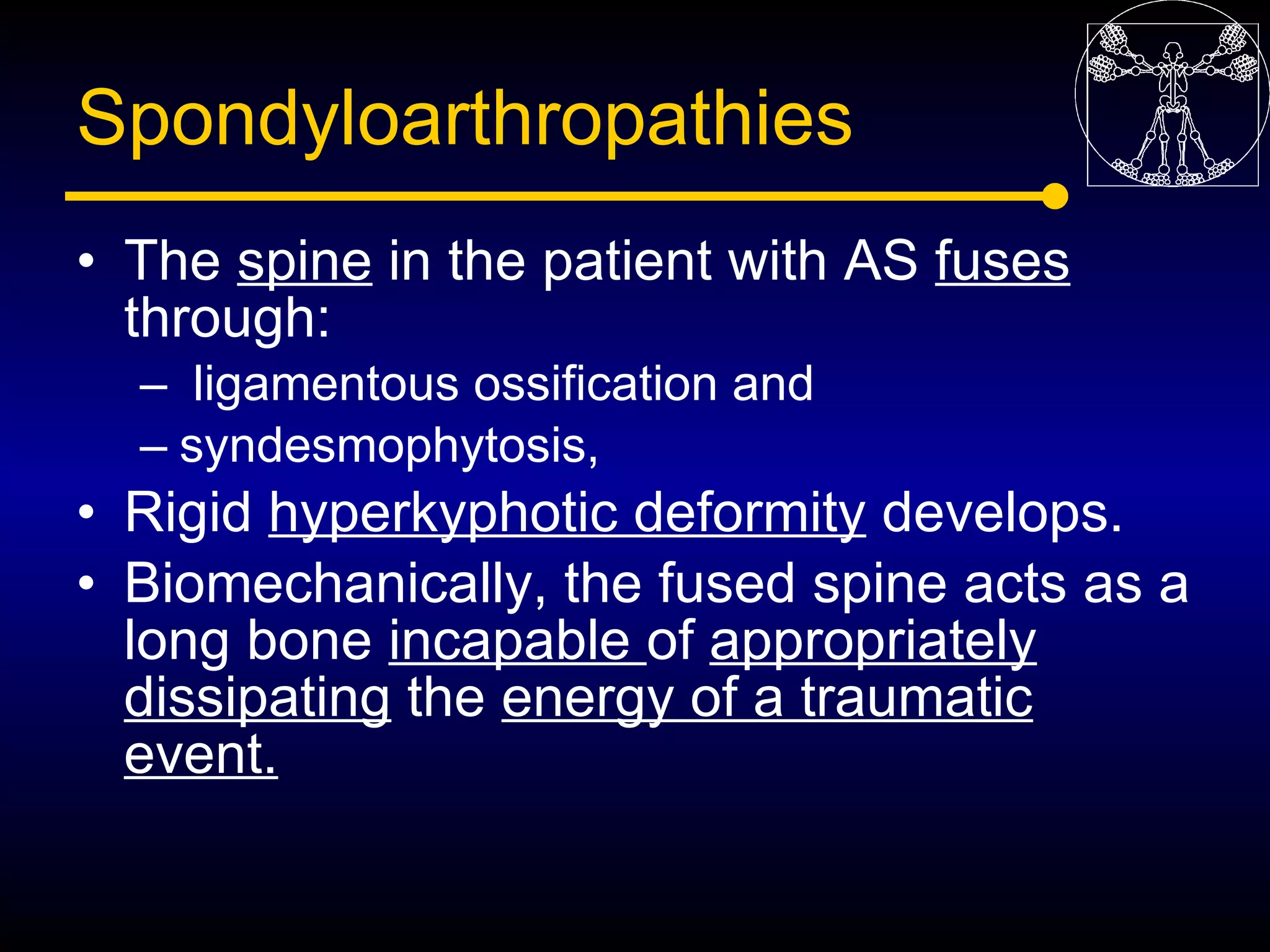 Spondyloarthropathies

• The spine in the patient with AS fuses through:
  – ligamentous ossification and
  – syndesmophytosis,
• Rigid hyperkyphotic deformity develops.
• Biomechanically, the fused spine acts as a long bone incapable of appropriately dissipating the energy of a traumatic event.